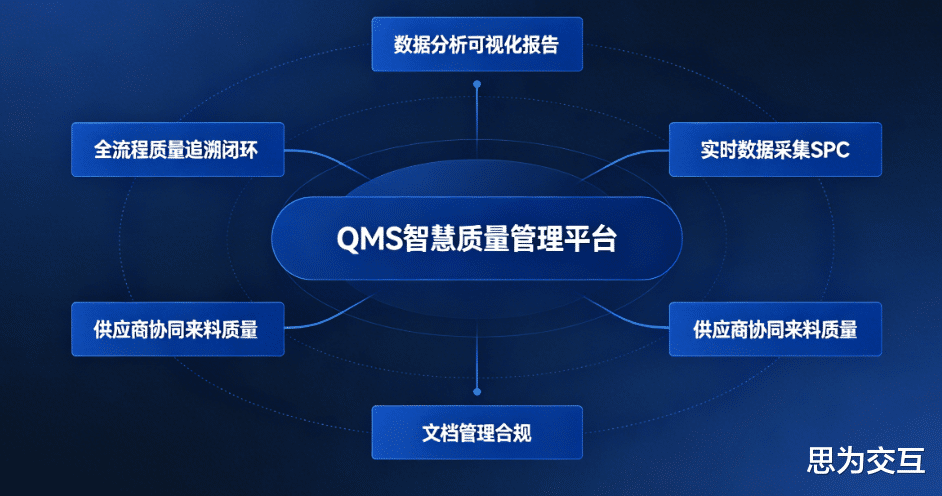 数据分析可视化报告

全流程质量追溯闭环

实时数据采集SPC

QMS智慧质量管理平台

供应商协同来料质量

供应商协同来料质量

文档管理合规

思为交互